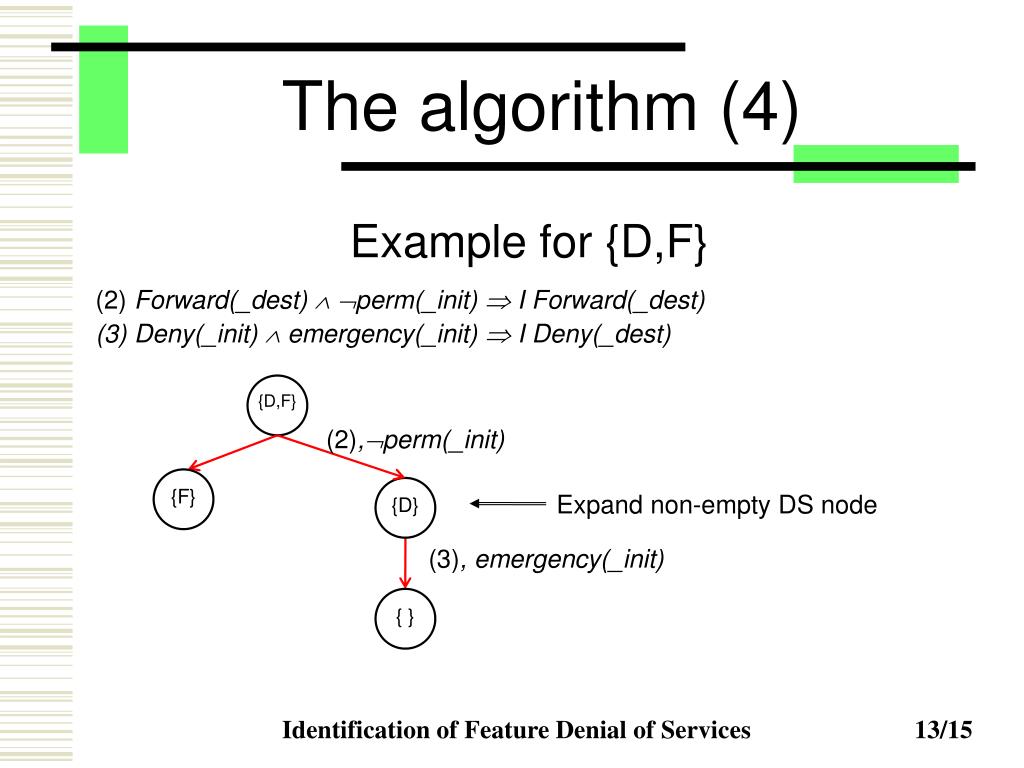 The algorithm (4)

Example for {D,F}

(2) Forward(_dest) $\wedge$ $\neg$perm(_init) $\Rightarrow$ I Forward(_dest)
(3) Deny(_init) $\wedge$ emergency(_init) $\Rightarrow$ I Deny(_dest)

{D,F}

(2),$\neg$perm(_init)

{F}

{D}

Expand non-empty DS node

(3), emergency(_init)

{ }

Identification of Feature Denial of Services

13/15